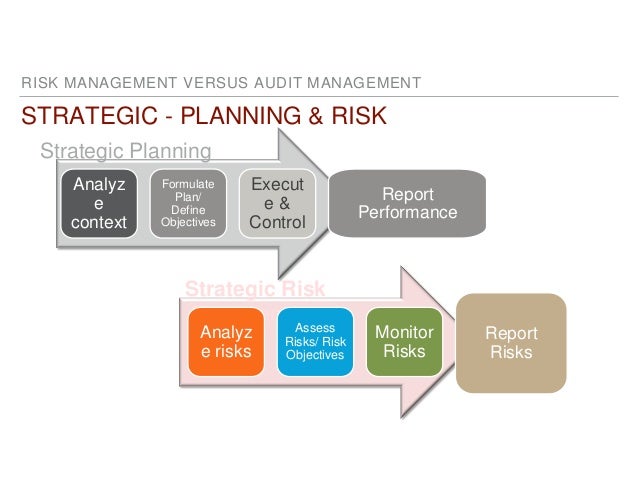 RISK MANAGEMENT VERSUS AUDIT MANAGEMENT

STRATEGIC - PLANNING & RISK

Strategic Planning

Analyz e context

Formulate Plan/ Define Objectives

Execut e & Control

Report Performance

Strategic Risk

Analyz e risks

Assess Risks/ Risk Objectives

Monitor Risks

Report Risks